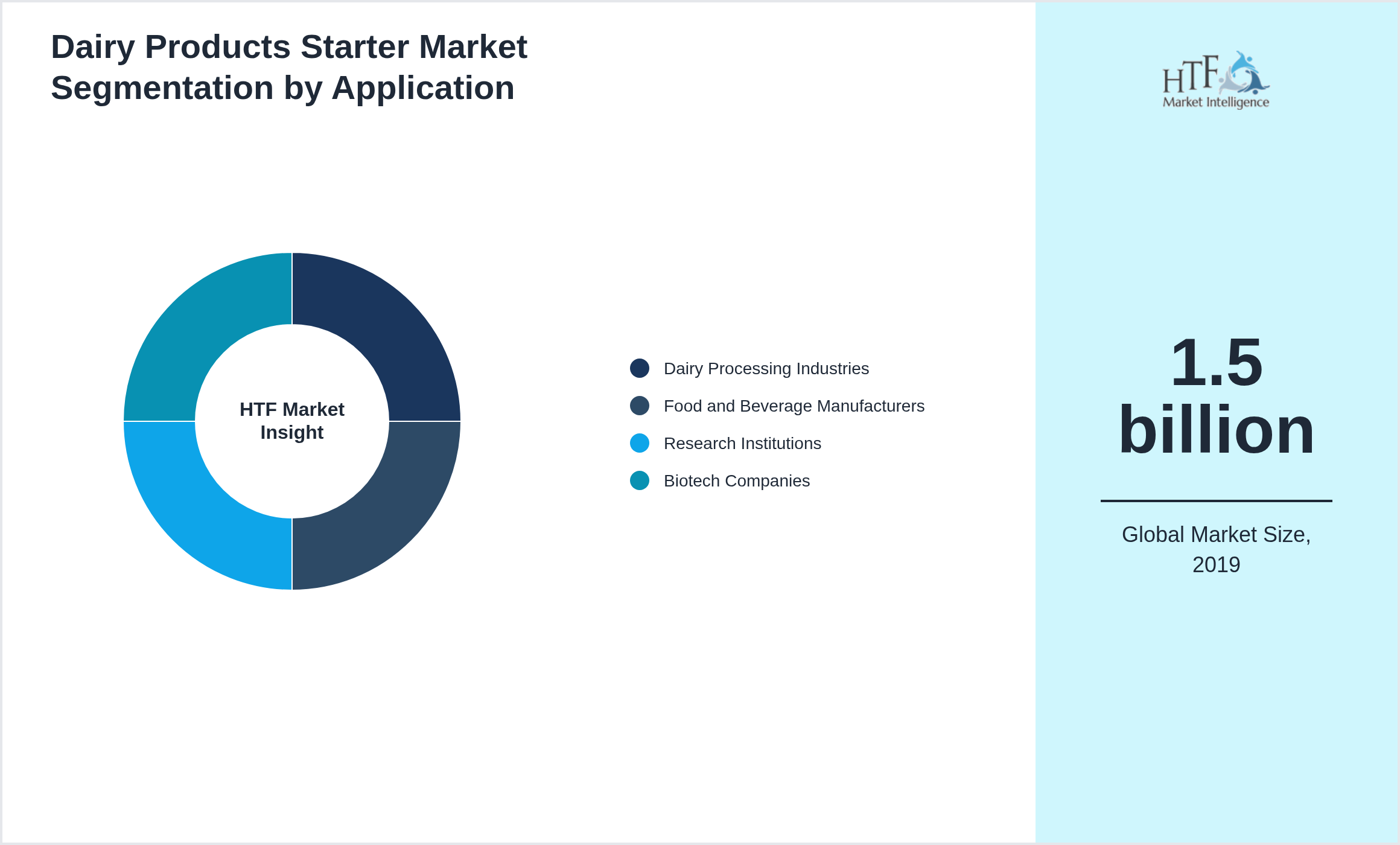 Dairy Products Starter Market Segmentation by Application

HTF Market Insight

Dairy Processing Industries
Food and Beverage Manufacturers
Research Institutions
Biotech Companies

HTF Market Intelligence

1.5 billion

Global Market Size, 2019